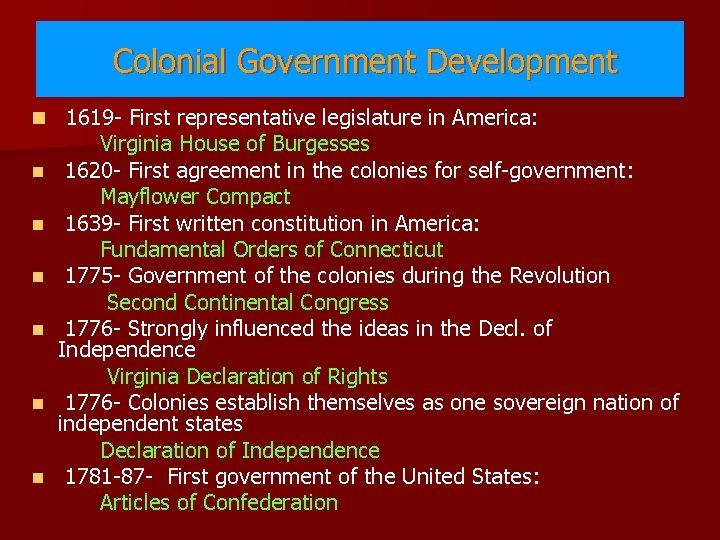 Colonial Government Development

1619- First representative legislature in America:
Virginia House of Burgesses

1620- First agreement in the colonies for self-government:
Mayflower Compact

1639- First written constitution in America:
Fundamental Orders of Connecticut

1775- Government of the colonies during the Revolution
Second Continental Congress

1776- Strongly influenced the ideas in the Decl. of Independence
Virginia Declaration of Rights

1776- Colonies establish themselves as one sovereign nation of independent states
Declaration of Independence

1781-87- First government of the United States:
Articles of Confederation